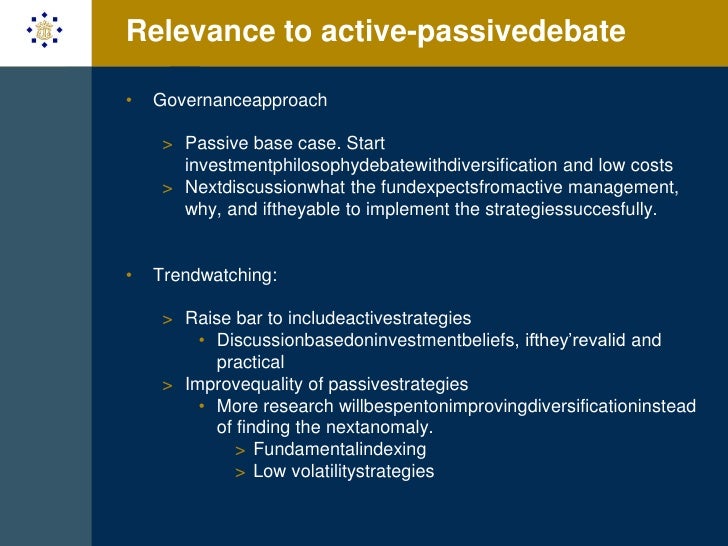 Relevance to active-passivedebate

• Governanceapproach

> Passive base case. Start investmentphilosophydebatewithdiversification and low costs
> Nextdiscussionwhat the fundexpectsfromactive management, why, and iftheyable to implement the strategiessuccesfully.

• Trendwatching:

> Raise bar to includeactivestrategies
• Discussionbasedoninvestmentbeliefs, ifthey'revalid and practical
> Improvequality of passivestrategies
• More research willbespentonimprovingdiversificationinstead of finding the nextanomaly.
> Fundamentalindexing
> Low volatilitystrategies